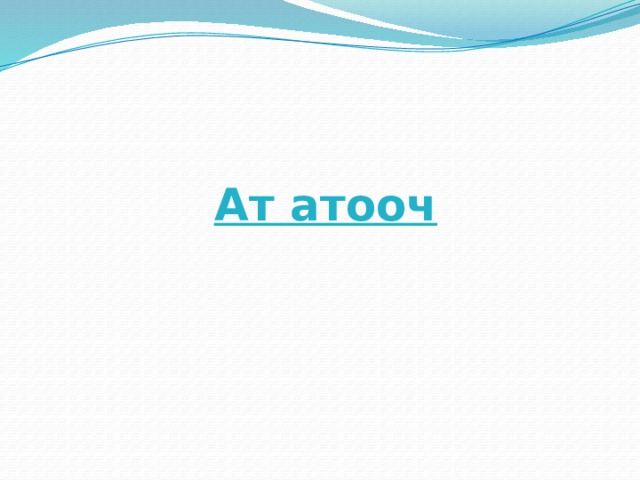 Ат атооч